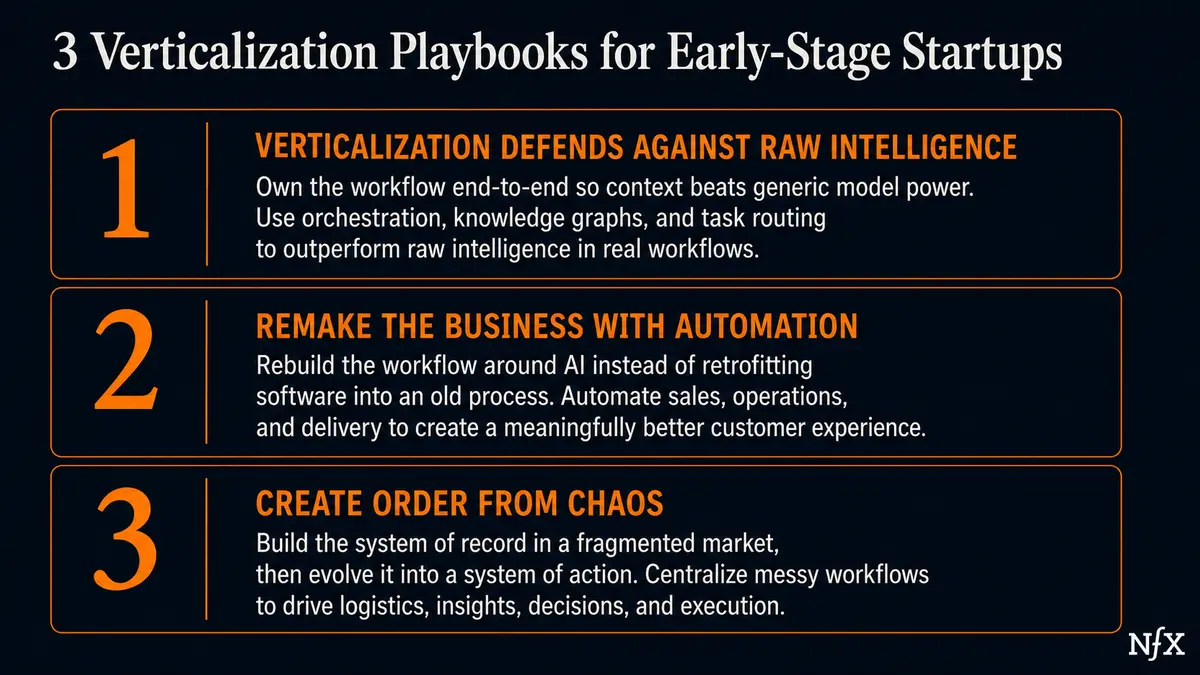 3 Verticalization Playbooks for Early-Stage Startups

1

VERTICALIZATION DEFENDS AGAINST RAW INTELLIGENCE

Own the workflow end-to-end so context beats generic model power. Use orchestration, knowledge graphs, and task routing to outperform raw intelligence in real workflows.

2

REMAKE THE BUSINESS WITH AUTOMATION

Rebuild the workflow around AI instead of retrofitting software into an old process. Automate sales, operations, and delivery to create a meaningfully better customer experience.

3

CREATE ORDER FROM CHAOS

Build the system of record in a fragmented market, then evolve it into a system of action. Centralize messy workflows to drive logistics, insights, decisions, and execution.

NfX